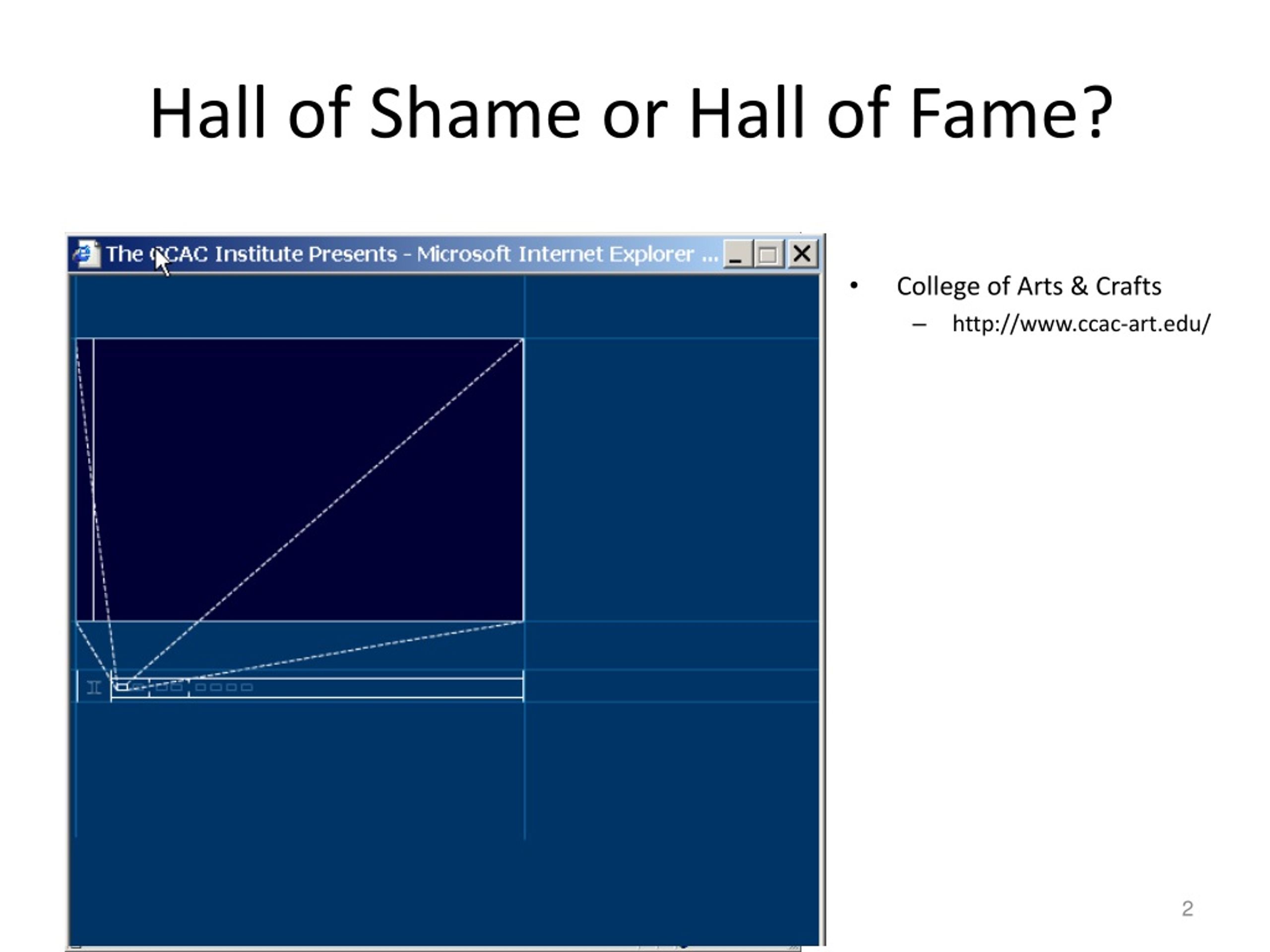 Hall of Shame or Hall of Fame?

The CCAC Institute Presents - Microsoft Internet Explorer ...

• College of Arts & Crafts
– http://www.ccac-art.edu/

2